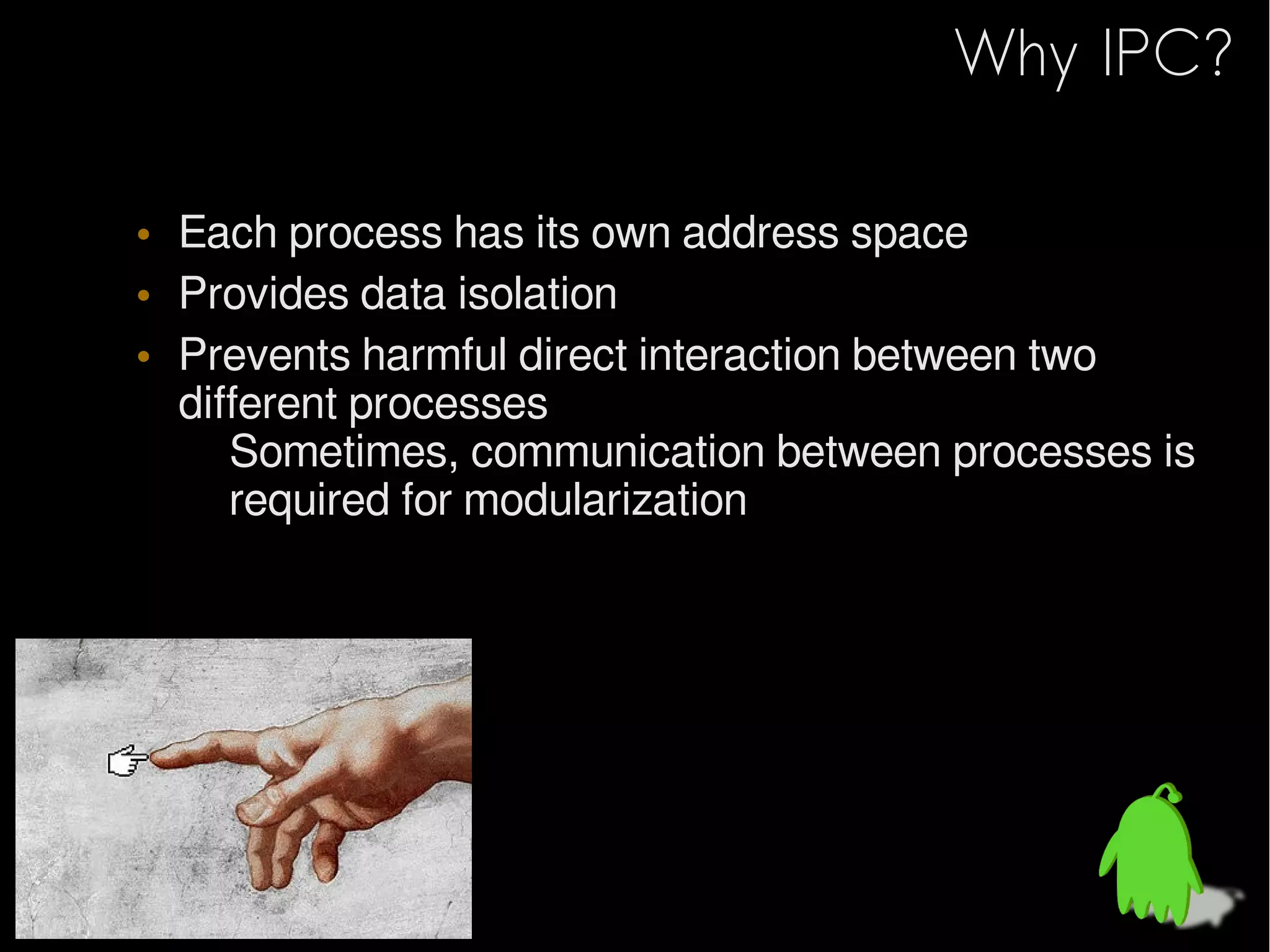 Why IPC?

• Each process has its own address space
• Provides data isolation
• Prevents harmful direct interaction between two different processes

Sometimes, communication between processes is required for modularization